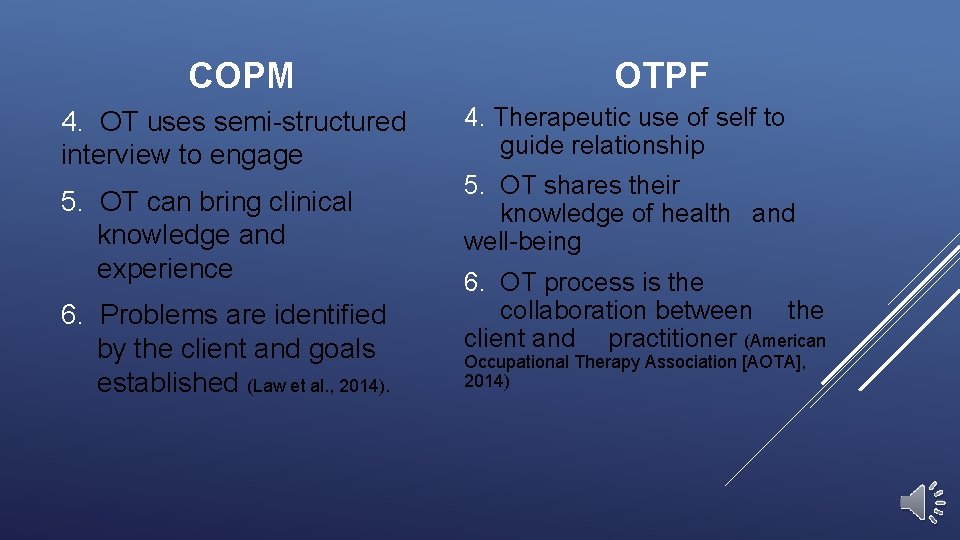 COPM

4. OT uses semi-structured interview to engage

5. OT can bring clinical knowledge and experience

6. Problems are identified by the client and goals established (Law et al., 2014).

OTPF

4. Therapeutic use of self to guide relationship

5. OT shares their knowledge of health and well-being

6. OT process is the collaboration between the client and practitioner (American Occupational Therapy Association [AOTA], 2014)